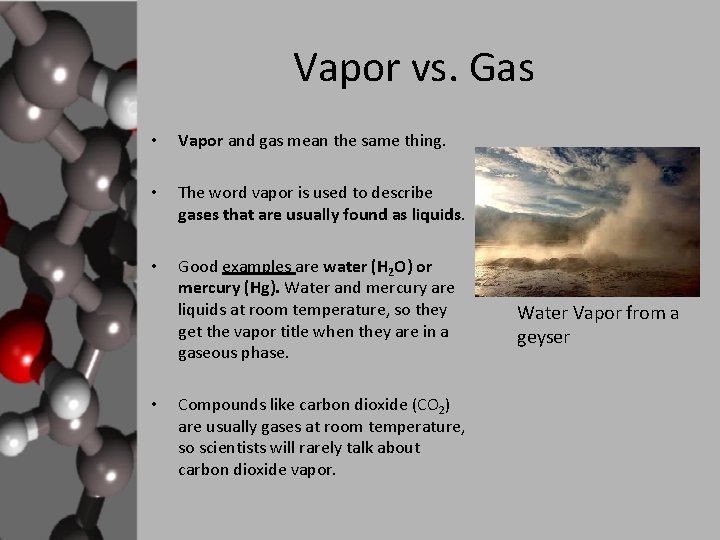 Vapor vs. Gas

• Vapor and gas mean the same thing.

• The word vapor is used to describe gases that are usually found as liquids.

• Good examples are water ($H_2O$) or mercury (Hg). Water and mercury are liquids at room temperature, so they get the vapor title when they are in a gaseous phase.

• Compounds like carbon dioxide ($CO_2$) are usually gases at room temperature, so scientists will rarely talk about carbon dioxide vapor.

Water Vapor from a geyser